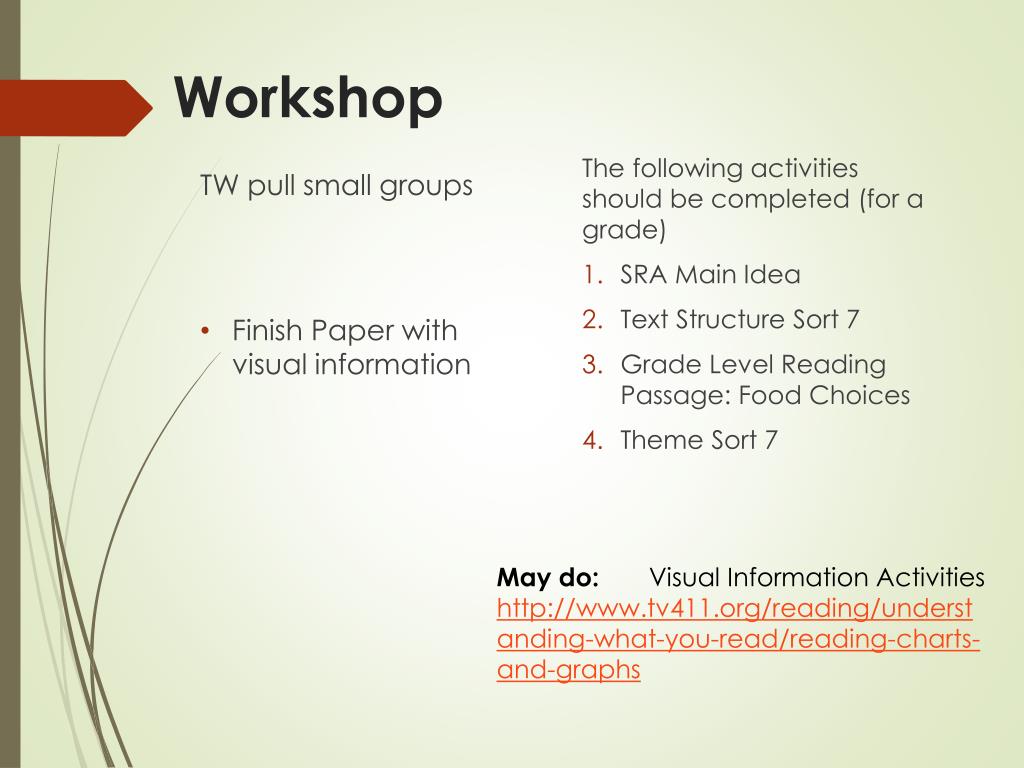 Workshop

TW pull small groups

• Finish Paper with visual information

The following activities should be completed (for a grade)

1. SRA Main Idea
2. Text Structure Sort 7
3. Grade Level Reading Passage: Food Choices
4. Theme Sort 7

May do: Visual Information Activities
http://www.tv411.org/reading/understanding-what-you-read/reading-charts-and-graphs